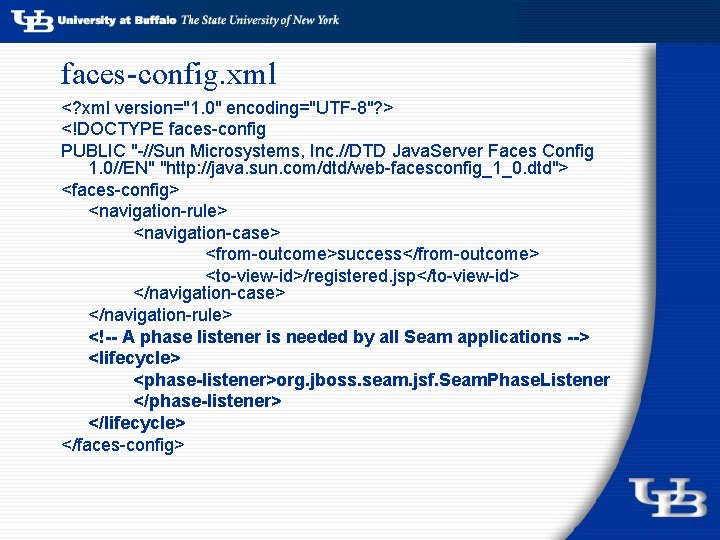 UB University at Buffalo The State University of New York

faces-config.xml

<?xml version="1.0" encoding="UTF-8"?>
<!DOCTYPE faces-config
PUBLIC "-//Sun Microsystems, Inc.//DTD JavaServer Faces Config 1.0//EN" "http://java.sun.com/dtd/web-facesconfig_1_0.dtd">
<faces-config>
<navigation-rule>
<navigation-case>
<from-outcome>success</from-outcome>
<to-view-id>/registered.jsp</to-view-id>
</navigation-case>
</navigation-rule>
<!-- A phase listener is needed by all Seam applications -->
<lifecycle>
<phase-listener>org.jboss.seam.jsf.SeamPhaseListener
</phase-listener>
</lifecycle>
</faces-config>

UB